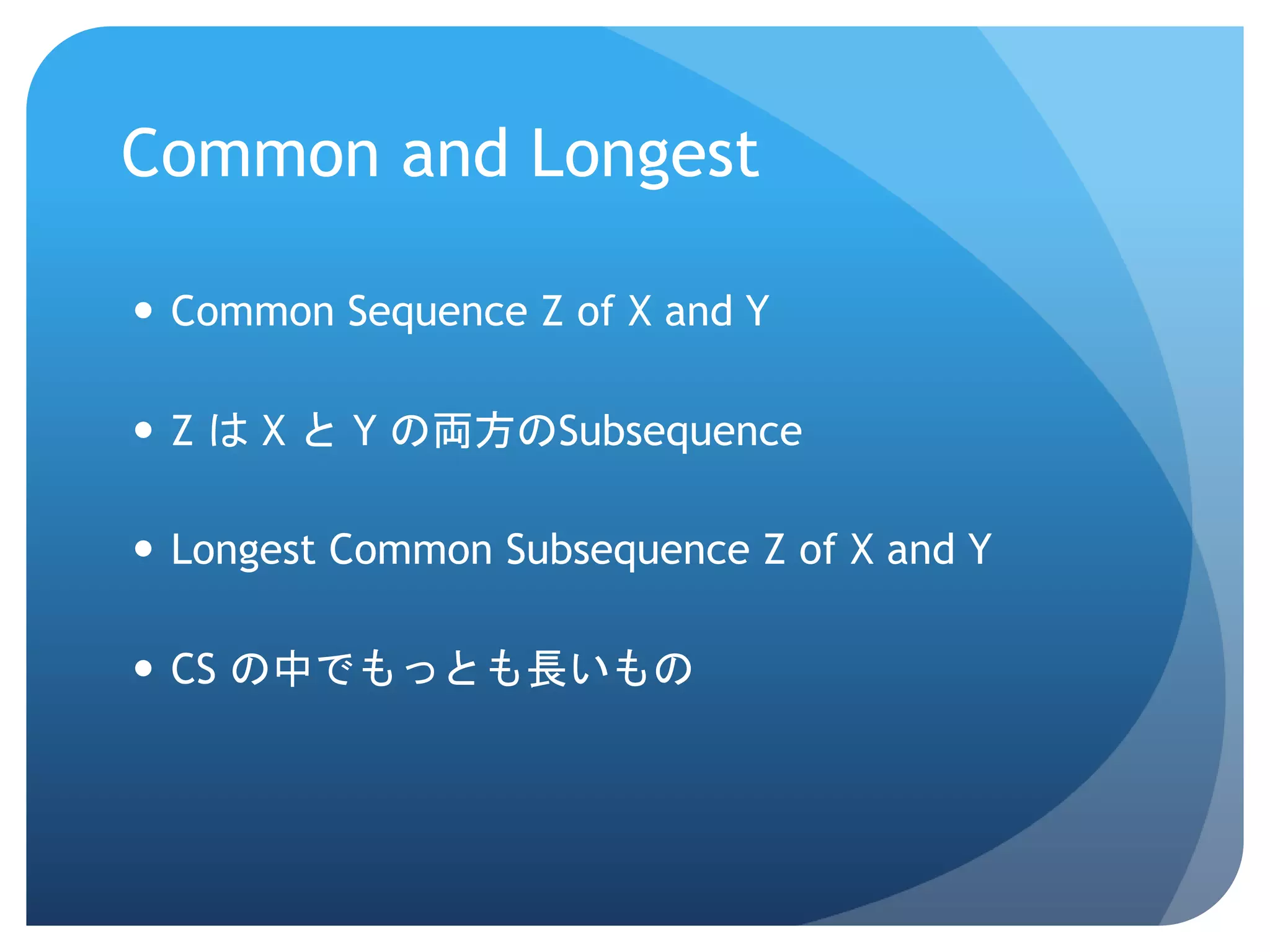 Common and Longest

• Common Sequence Z of X and Y

• Z は X と Y の両方のSubsequence

• Longest Common Subsequence Z of X and Y

• CS の中でもっとも長いもの